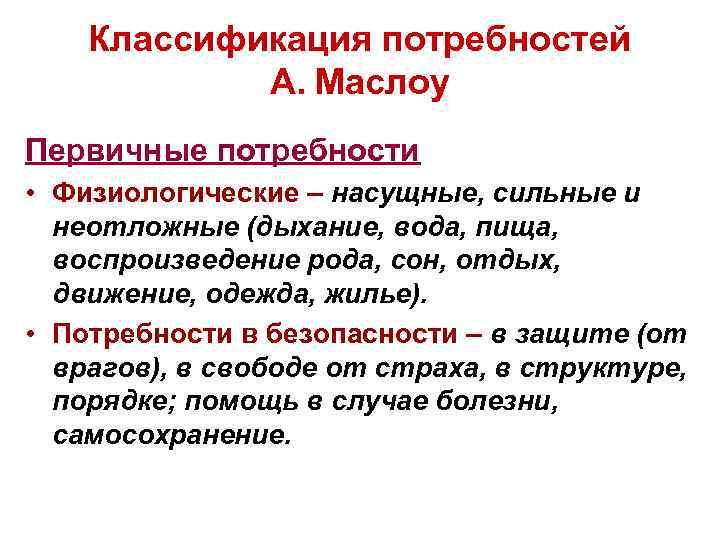 Классификация потребностей А. Маслоу

Первичные потребности

• Физиологические – насущные, сильные и неотложные (дыхание, вода, пища, воспроизведение рода, сон, отдых, движение, одежда, жилье).

• Потребности в безопасности – в защите (от врагов), в свободе от страха, в структуре, порядке; помощь в случае болезни, самосохранение.